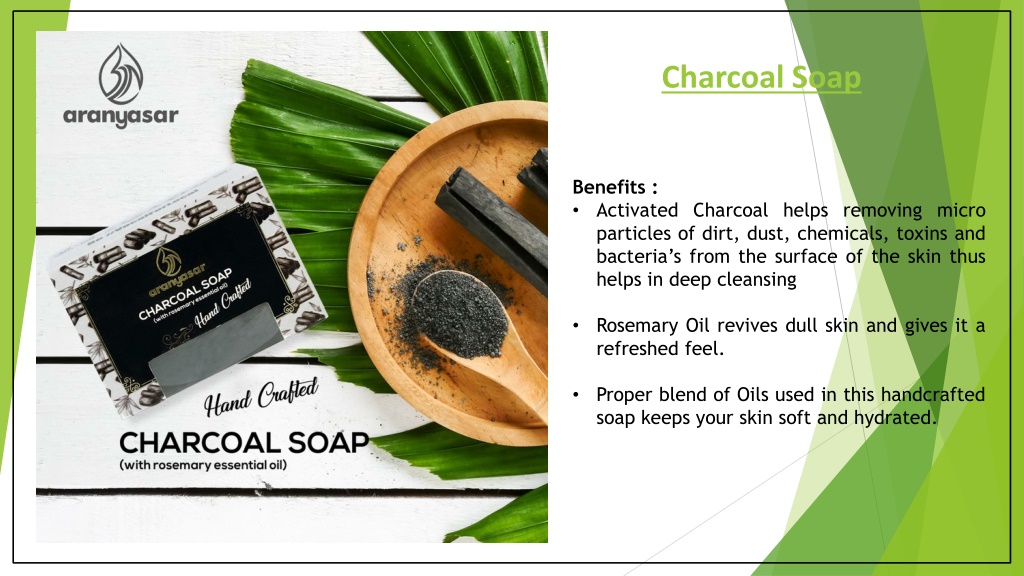 aranyasar

aranyasar
CHARCOAL SOAP
(with rosemary essential oil)
Hand Crafted

Hand Crafted
CHARCOAL SOAP
(with rosemary essential oil)

Charcoal Soap

Benefits :
• Activated Charcoal helps removing micro particles of dirt, dust, chemicals, toxins and bacteria's from the surface of the skin thus helps in deep cleansing

• Rosemary Oil revives dull skin and gives it a refreshed feel.

• Proper blend of Oils used in this handcrafted soap keeps your skin soft and hydrated.